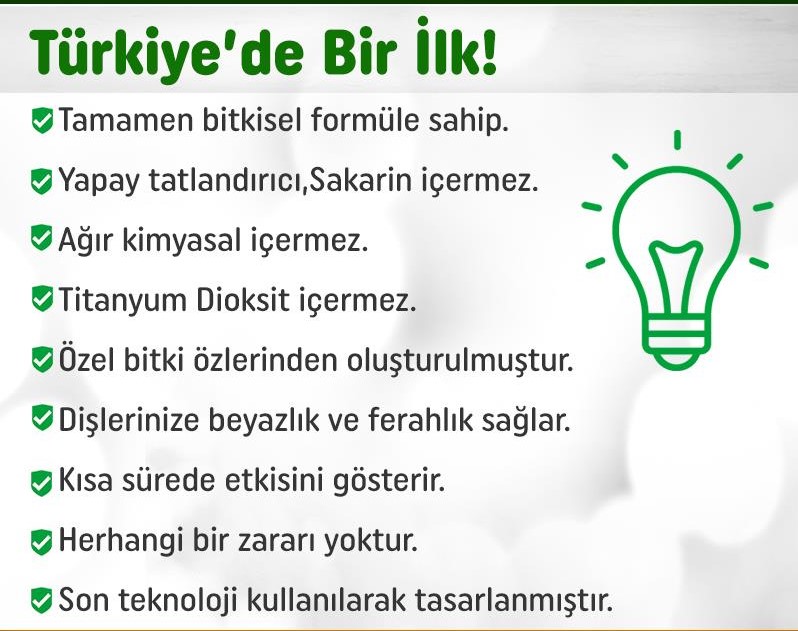 Türkiye'de Bir İlk!

Tamamen bitkisel formüle sahip.

Yapay tatlandırıcı,Sakarin içermez.

Ağır kimyasal içermez.

Titanyum Dioksit içermez.

Özel bitki özlerinden oluşturulmuştur.

Dişlerinize beyazlık ve ferahlık sağlar.

Kısa sürede etkisini gösterir.

Herhangi bir zararı yoktur.

Son teknoloji kullanılarak tasarlanmıştır.